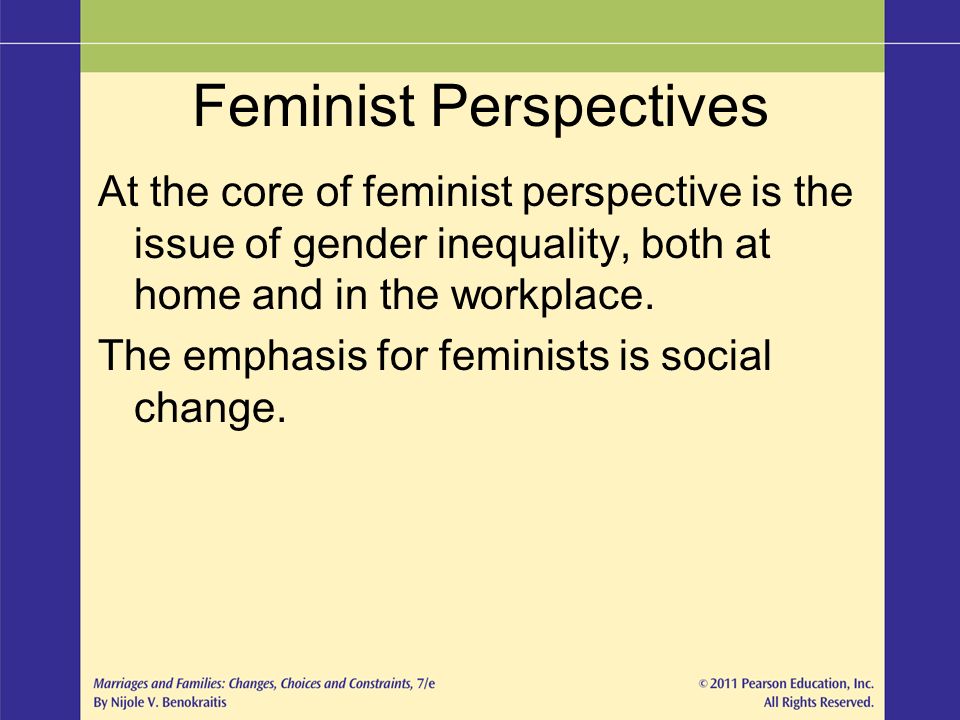 Feminist Perspectives

At the core of feminist perspective is the issue of gender inequality, both at home and in the workplace.

The emphasis for feminists is social change.

Marriages and Families: Changes, Choices and Constraints, 7/e
By Nijole V. Benokraitis

© 2011 Pearson Education, Inc.
All Rights Reserved.